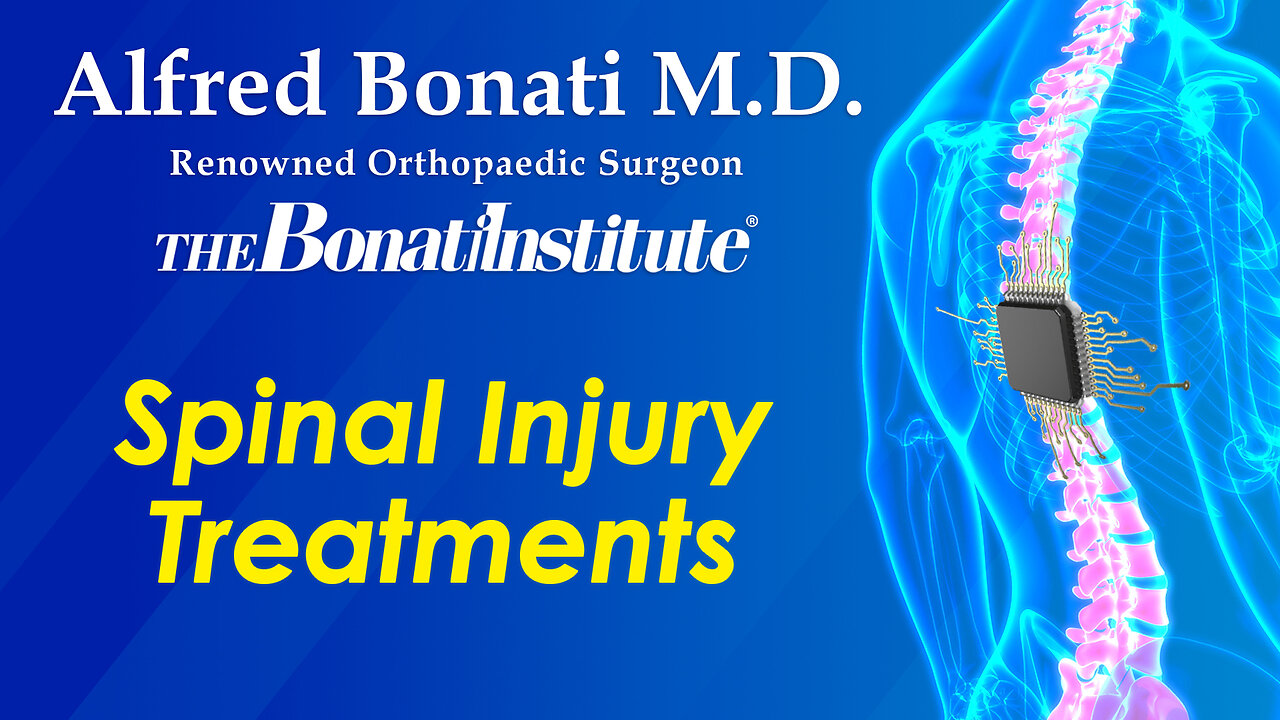 Alfred Bonati M.D.

Renowned Orthopaedic Surgeon

THE Bonati Institute®

Spinal Injury Treatments